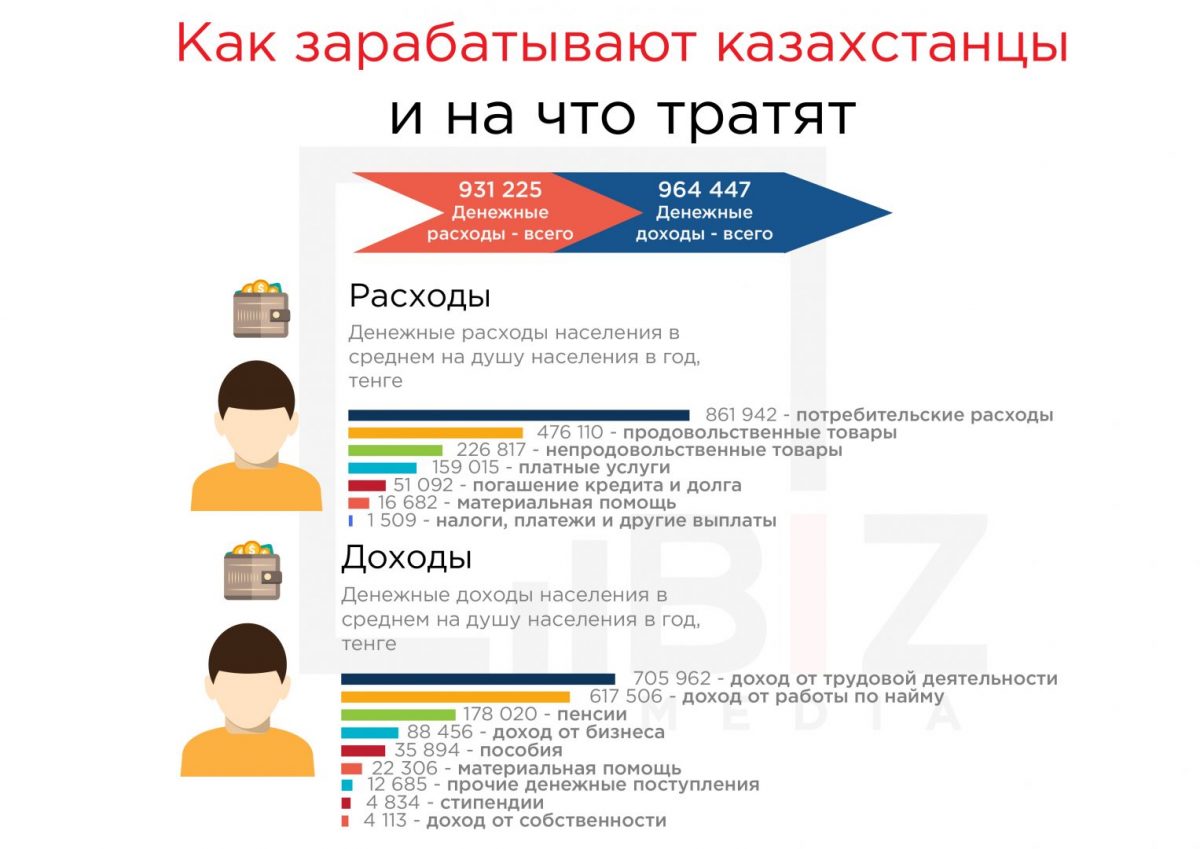 Как зарабатывают казахстанцы
и на что тратят

931 225
Денежные расходы - всего

964 447
Денежные доходы - всего

Расходы
Денежные расходы населения в среднем на душу населения в год, тенге

861 942 - потребительские расходы
476 110 - продовольственные товары
226 817 - непродовольственные товары
159 015 - платные услуги
51 092 - погашение кредита и долга
16 682 - материальная помощь
1 509 - налоги, платежи и другие выплаты

Доходы
Денежные доходы населения в среднем на душу населения в год, тенге

705 962 - доход от трудовой деятельности
617 506 - доход от работы по найму
178 020 - пенсии
88 456 - доход от бизнеса
35 894 - пособия
22 306 - материальная помощь
12 685 - прочие денежные поступления
4 834 - стипендии
4 113 - доход от собственности

LIBIZ MEDIA